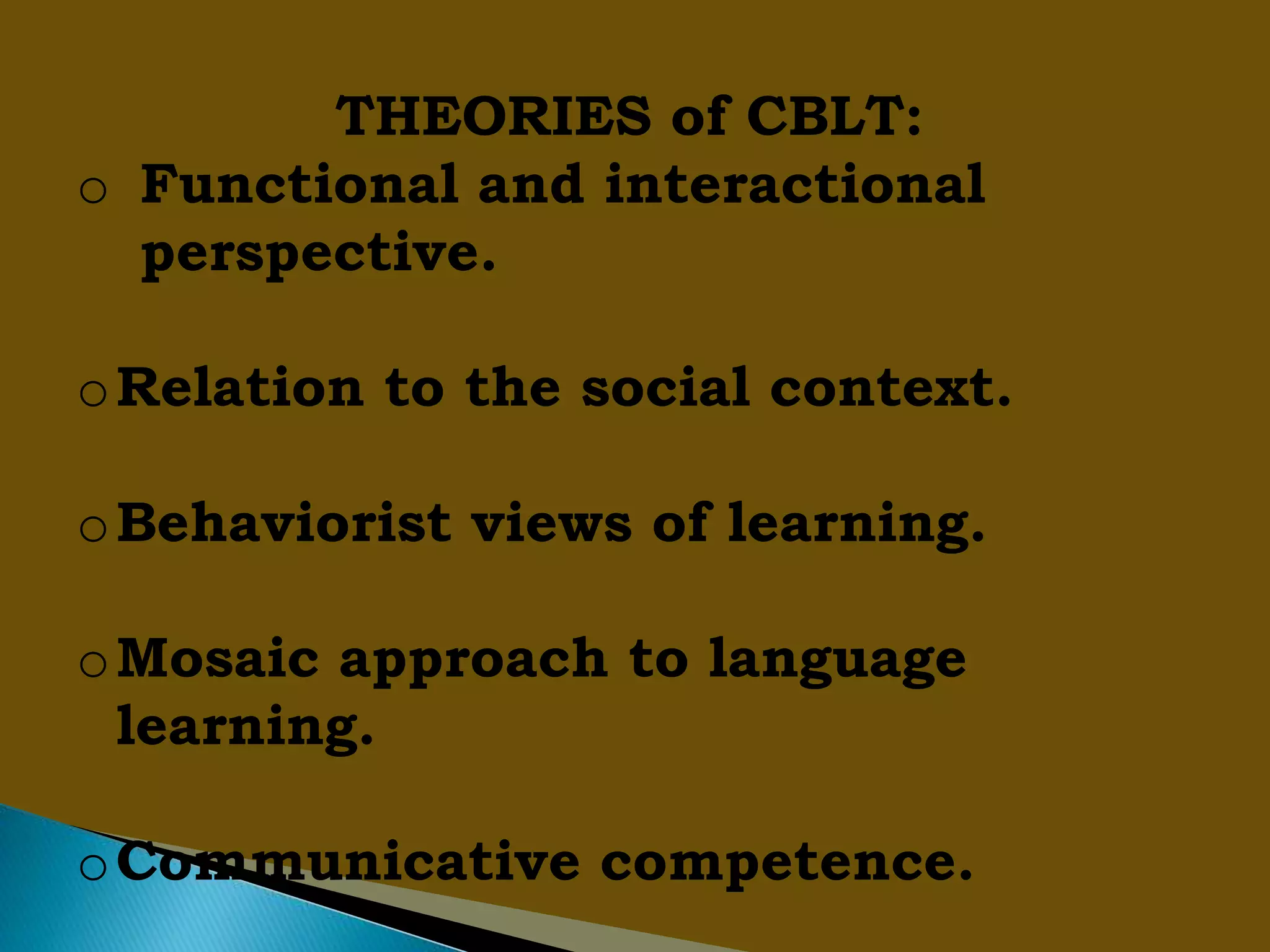 THEORIES of CBLT:

o Functional and interactional perspective.

o Relation to the social context.

o Behaviorist views of learning.

o Mosaic approach to language learning.

o Communicative competence.